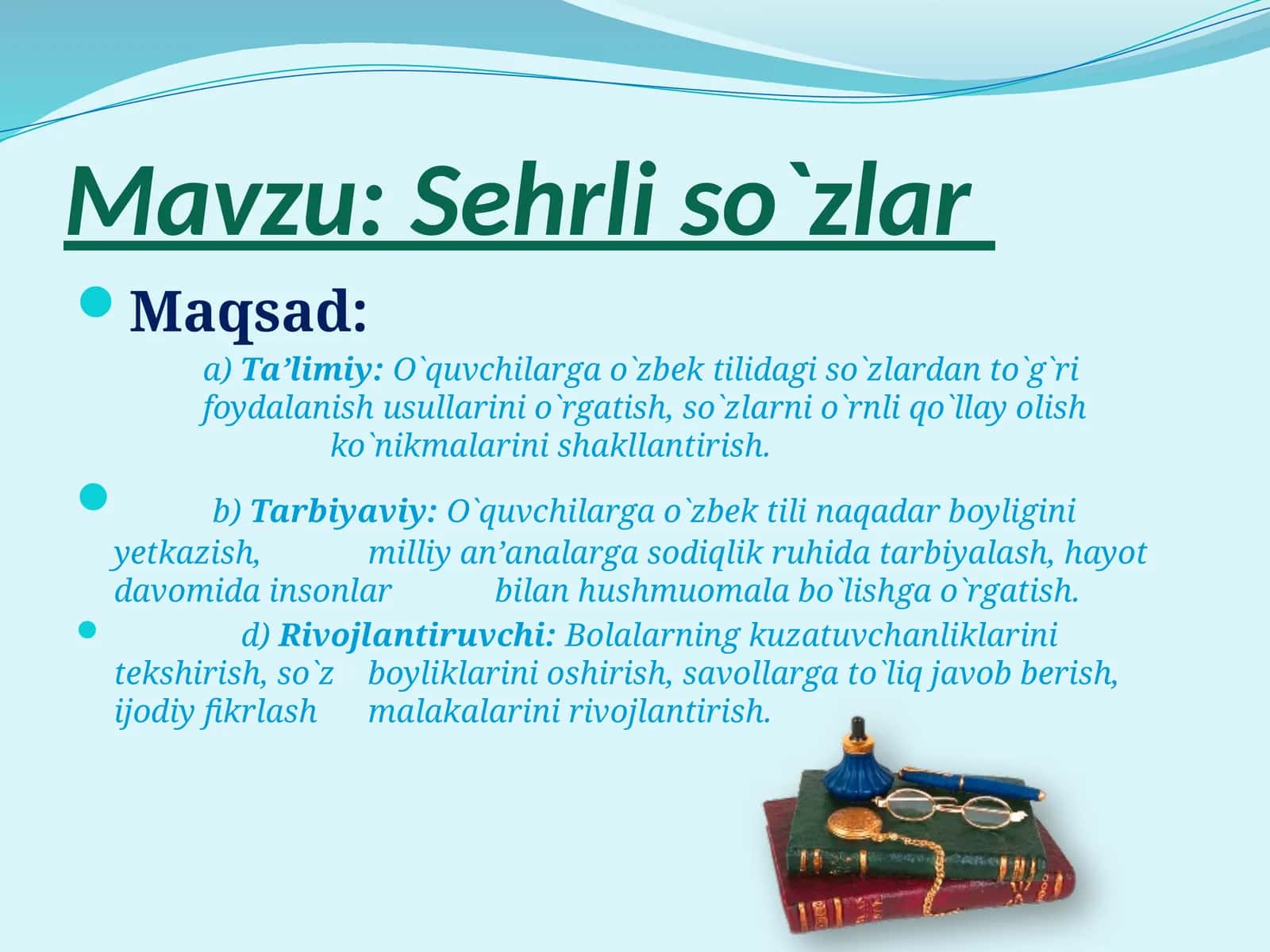 Mavzu: Sehrli so`zlar

Maqsad:

a) Ta’limiy: O`quvchilarga o`zbek tilidagi so`zlardan to`g`ri foydalanish usullarini o`rgatish, so`zlarni o`rnli qo`llay olish ko`nikmalarini shakllantirish.

b) Tarbiyaviy: O`quvchilarga o`zbek tili naqadar boyligini yetkazish, milliy an’analarga sodiqlik ruhida tarbiyalash, hayot davomida insonlar bilan hushmuomala bo`lishga o`rgatish.

d) Rivojlantiruvchi: Bolalarning kuzatuvchanliklarini tekshirish, so`z boyliklarini oshirish, savollarga to`liq javob berish, ijodiy fikrlash malakalarini rivojlantirish.